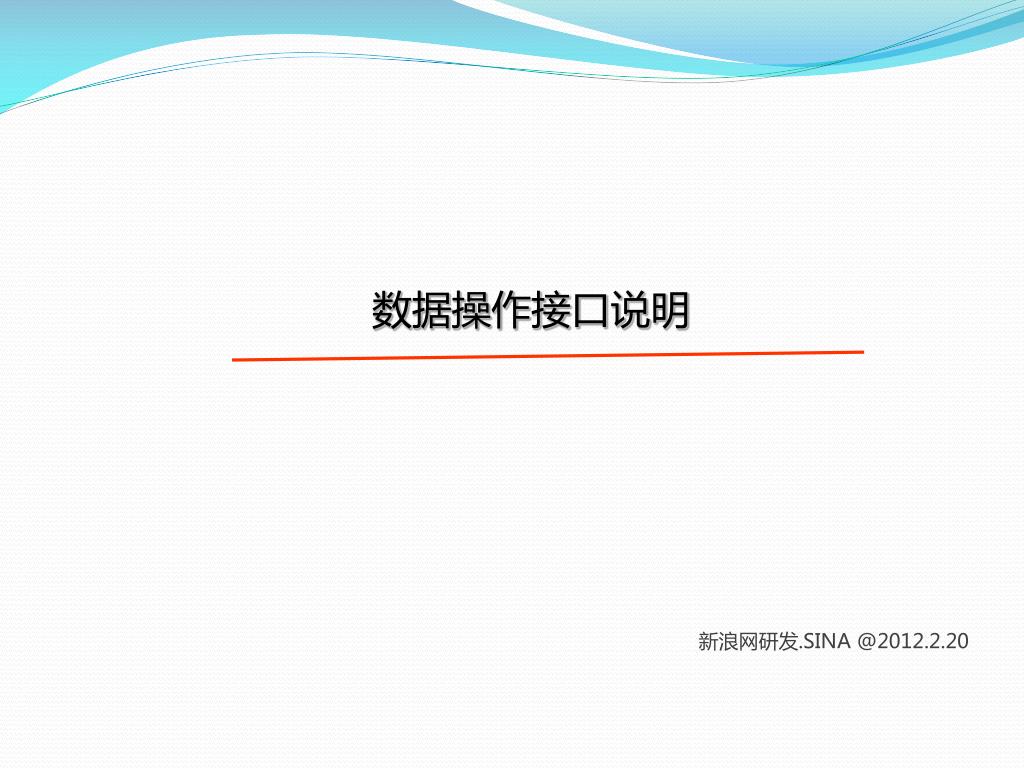 数据操作接口说明

新浪网研发.SINA @2012.2.20